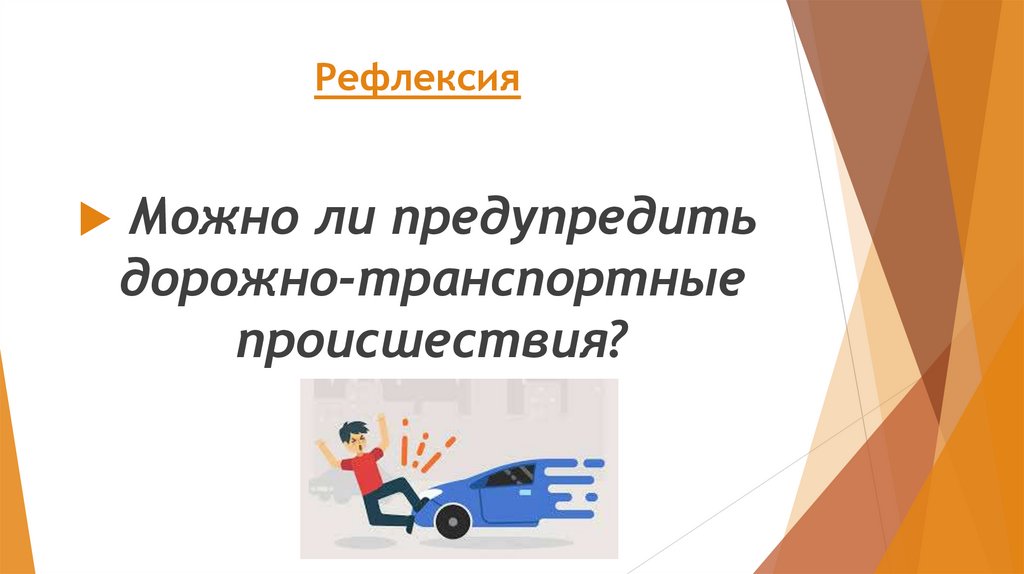 Рефлексия

Можно ли предупредить дорожно-транспортные происшествия?